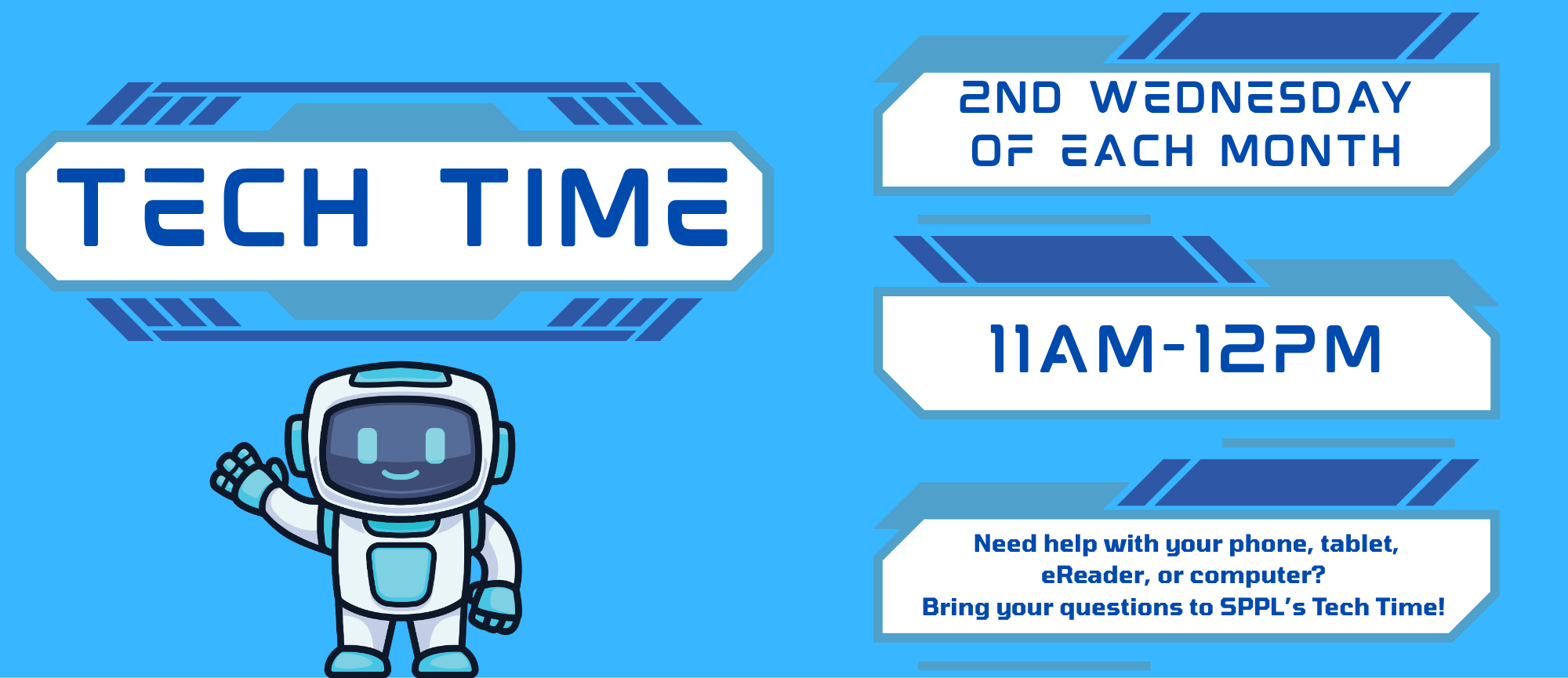 TECH TIME

2ND WEDNESDAY OF EACH MONTH

11AM-12PM

Need help with your phone, tablet, eReader, or computer?
Bring your questions to SPPL's Tech Time!